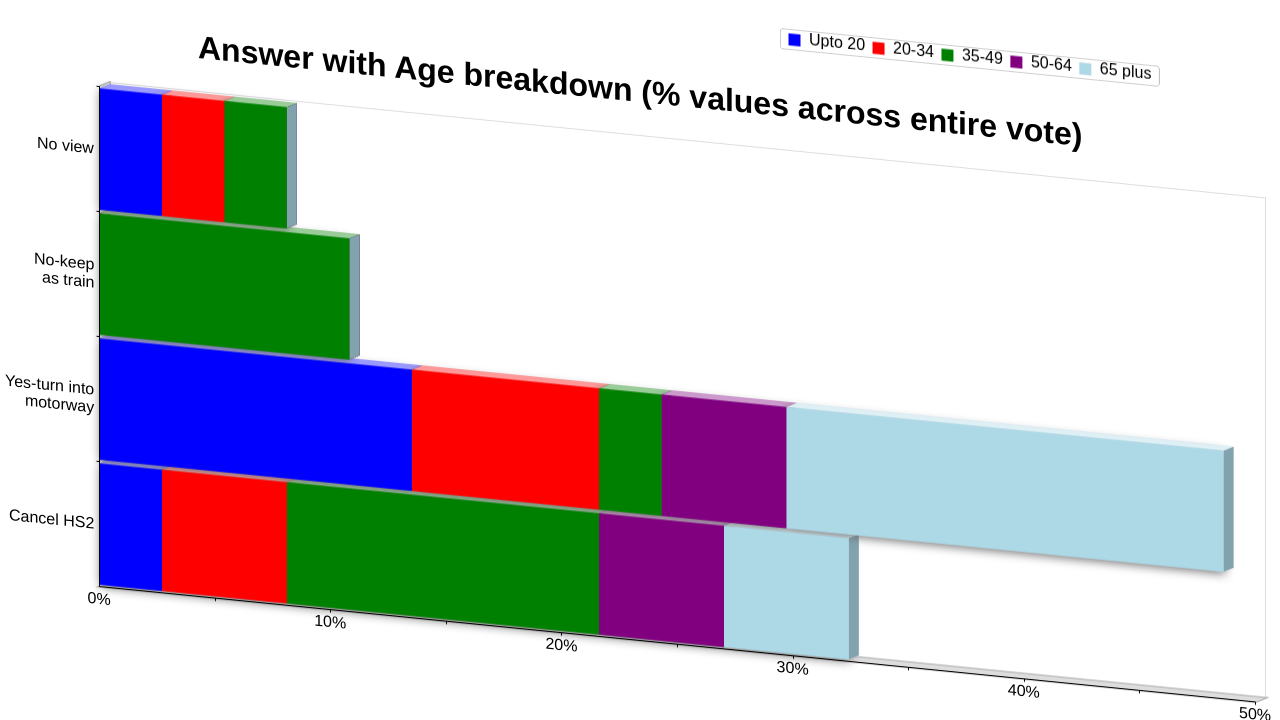 Answer with Age breakdown (% values across entire vote)

Upto 20
20-34
35-49
50-64
65 plus

No view
No-keep as train
Yes-turn into motorway
Cancel HS2

0%
10%
20%
30%
40%
50%